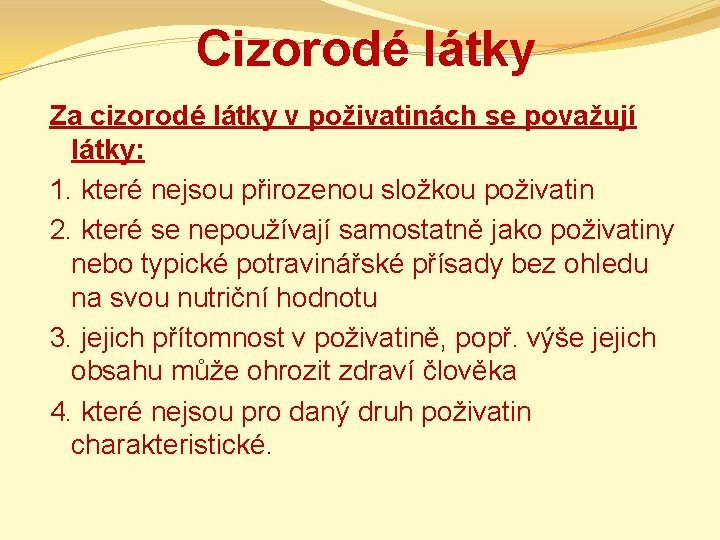 Cizorodé látky

Za cizorodé látky v poživatinách se považují látky:

1. které nejsou přirozenou složkou poživatin

2. které se nepoužívají samostatně jako poživatiny nebo typické potravinářské přísady bez ohledu na svou nutriční hodnotu

3. jejich přítomnost v poživatině, popř. výše jejich obsahu může ohrozit zdraví člověka

4. které nejsou pro daný druh poživatin charakteristické.